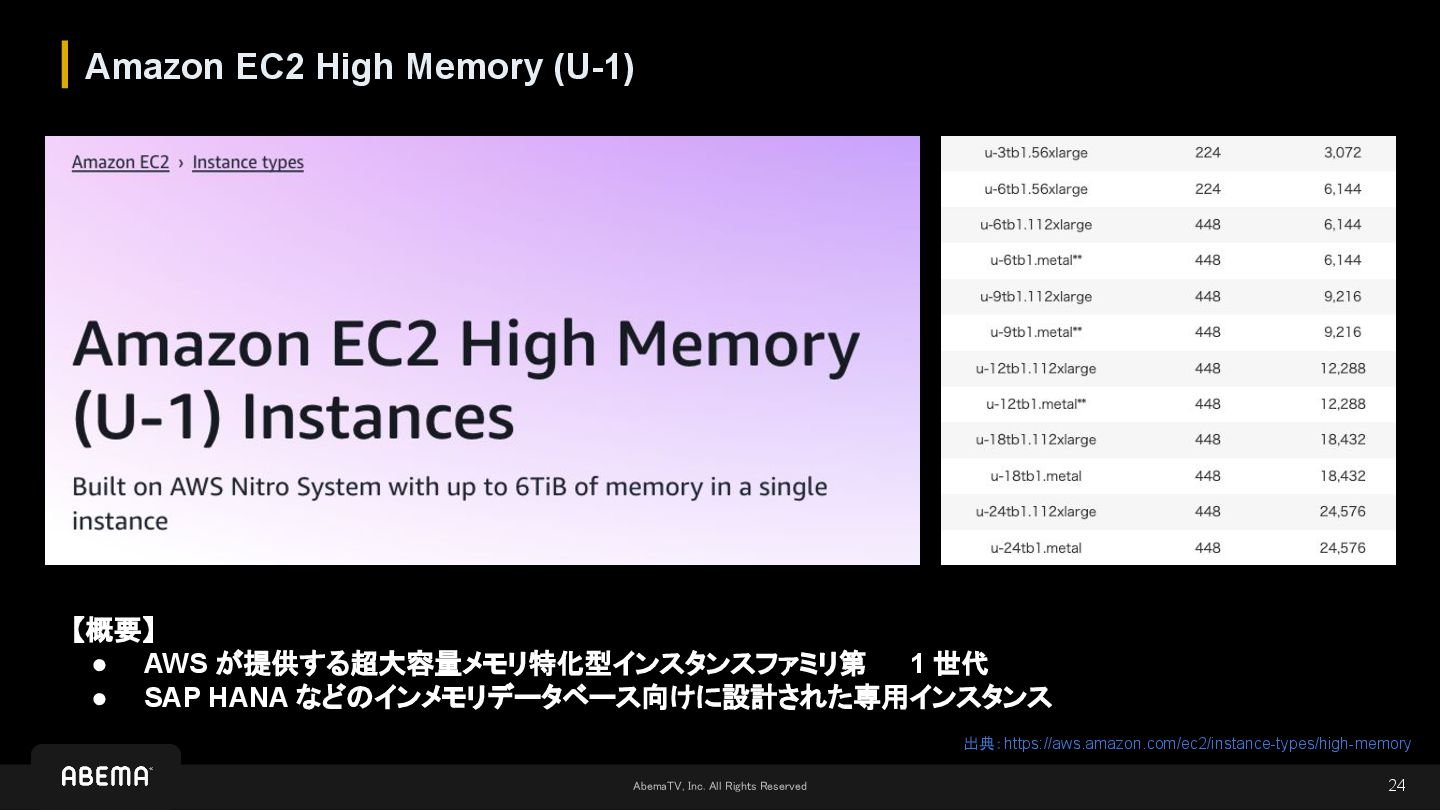 Amazon EC2 High Memory (U-1)

Amazon EC2 › Instance types

Amazon EC2 High Memory (U-1) Instances

Built on AWS Nitro System with up to 6TiB of memory in a single instance

| u-3tb1.56xlarge | 224 | 3,072 |
|---|---|---|
| u-6tb1.56xlarge | 224 | 6,144 |
| u-6tb1.112xlarge | 448 | 6,144 |
| u-6tb1.metal** | 448 | 6,144 |
| u-9tb1.112xlarge | 448 | 9,216 |
| u-9tb1.metal** | 448 | 9,216 |
| u-12tb1.112xlarge | 448 | 12,288 |
| u-12tb1.metal** | 448 | 12,288 |
| u-18tb1.112xlarge | 448 | 18,432 |
| u-18tb1.metal | 448 | 18,432 |
| u-24tb1.112xlarge | 448 | 24,576 |
| u-24tb1.metal | 448 | 24,576 |

【概要】
● AWS が提供する超大容量メモリ特化型インスタンスファミリ第 1 世代
● SAP HANA などのインメモリデータベース向けに設計された専用インスタンス

出典: https://aws.amazon.com/ec2/instance-types/high-memory

ABEMA

AbemaTV, Inc. All Rights Reserved

24